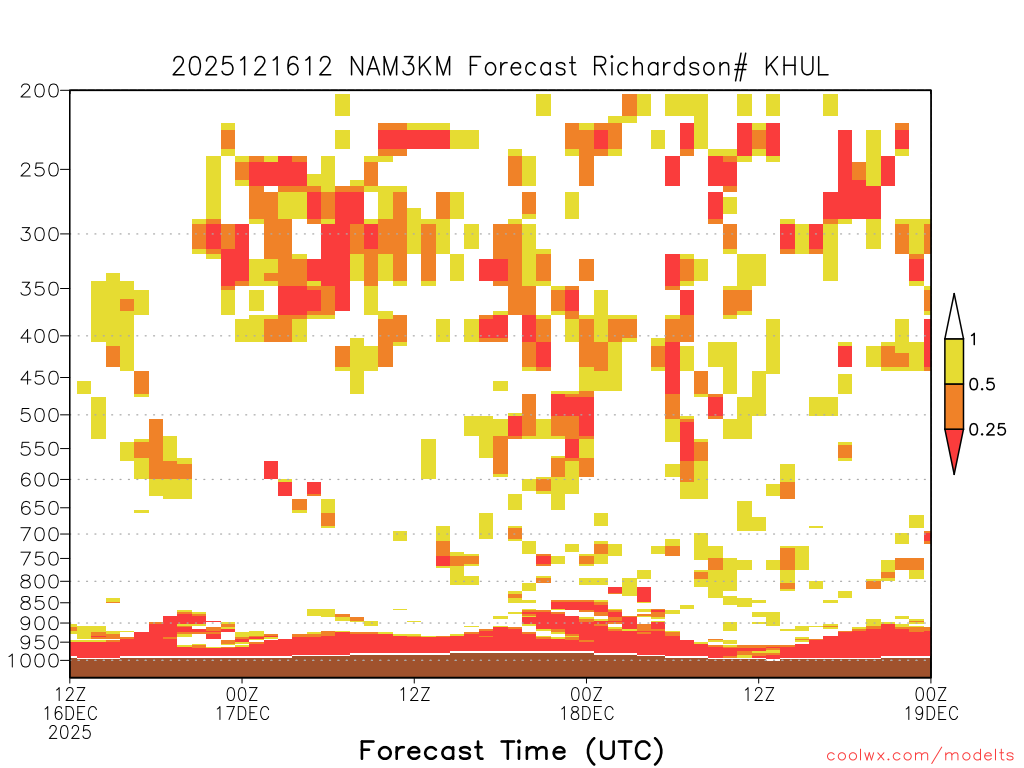 2025121612 NAM3KM Forecast Richardson# KHUL

200
250
300
350
400
450
500
550
600
650
700
750
800
850
900
950
1000

1
0.5
0.25

12Z
16DEC
2025

00Z
17DEC

12Z

00Z
18DEC

12Z

00Z
19DEC

Forecast Time (UTC)

coolwx.com/modelts